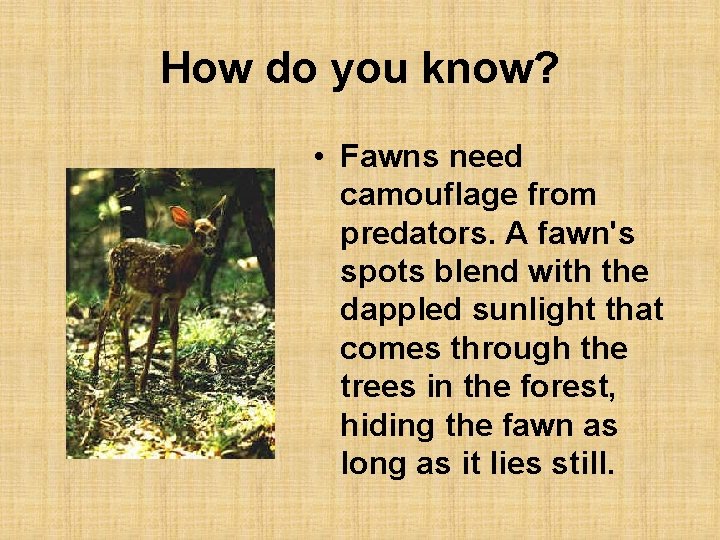 How do you know?

• Fawns need camouflage from predators. A fawn's spots blend with the dappled sunlight that comes through the trees in the forest, hiding the fawn as long as it lies still.